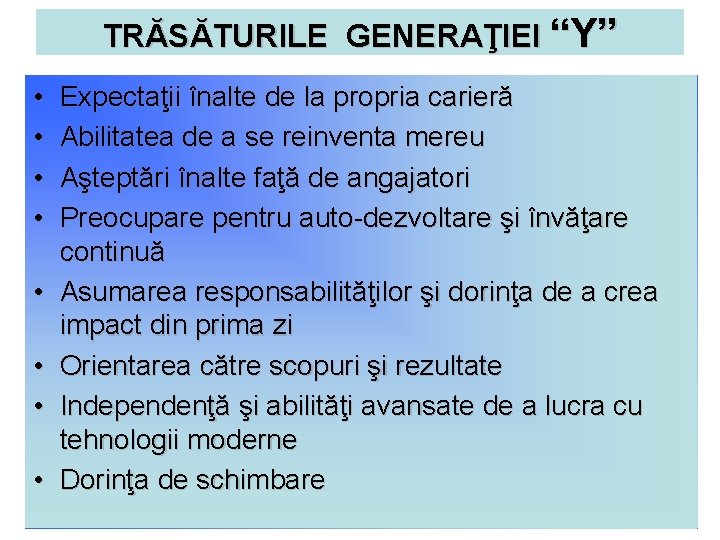 TRĂSĂTURILE GENERAŢIEI “Y”

• Expectaţii înalte de la propria carieră
• Abilitatea de a se reinventa mereu
• Aşteptări înalte faţă de angajatori
• Preocupare pentru auto-dezvoltare şi învăţare continuă
• Asumarea responsabilităţilor şi dorinţa de a crea impact din prima zi
• Orientarea către scopuri şi rezultate
• Independenţă şi abilităţi avansate de a lucra cu tehnologii moderne
• Dorinţa de schimbare